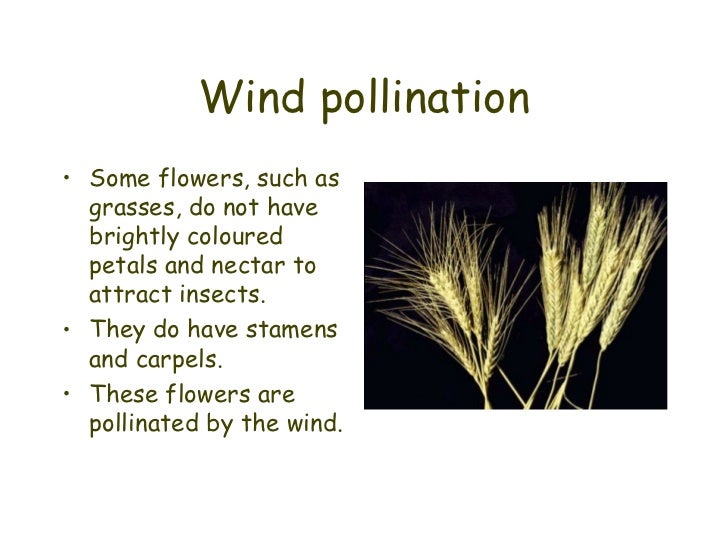 Wind pollination

• Some flowers, such as grasses, do not have brightly coloured petals and nectar to attract insects.
• They do have stamens and carpels.
• These flowers are pollinated by the wind.